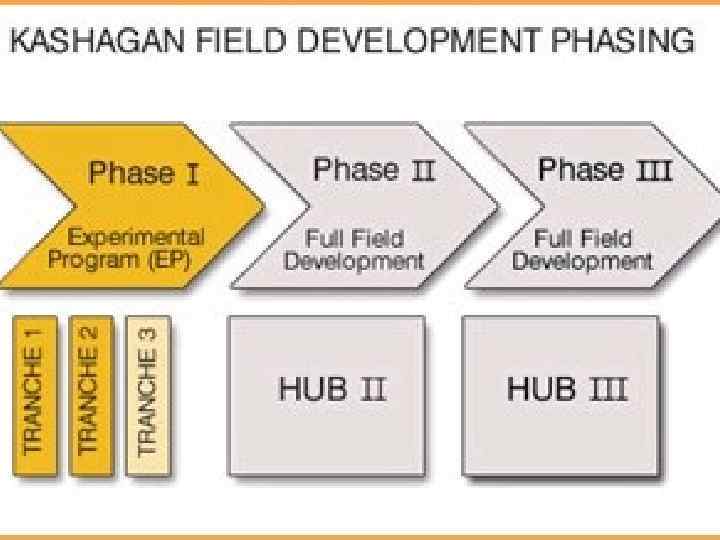 KASHAGAN FIELD DEVELOPMENT PHASING

Phase I
Experimental Program (EP)

Phase II
Full Field Development

Phase III
Full Field Development

TRANCHE 1

TRANCHE 2

TRANCHE 3

HUB II

HUB III